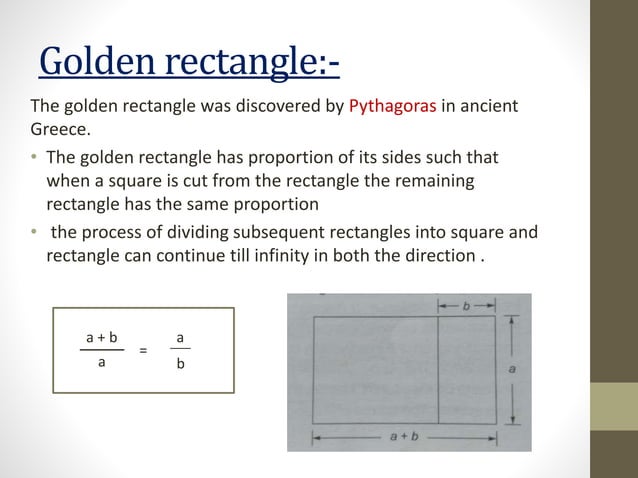 Golden rectangle:-

The golden rectangle was discovered by Pythagoras in ancient Greece.

• The golden rectangle has proportion of its sides such that when a square is cut from the rectangle the remaining rectangle has the same proportion

• the process of dividing subsequent rectangles into square and rectangle can continue till infinity in both the direction .

$\frac{a + b}{a} = \frac{a}{b}$

b

a

a + b